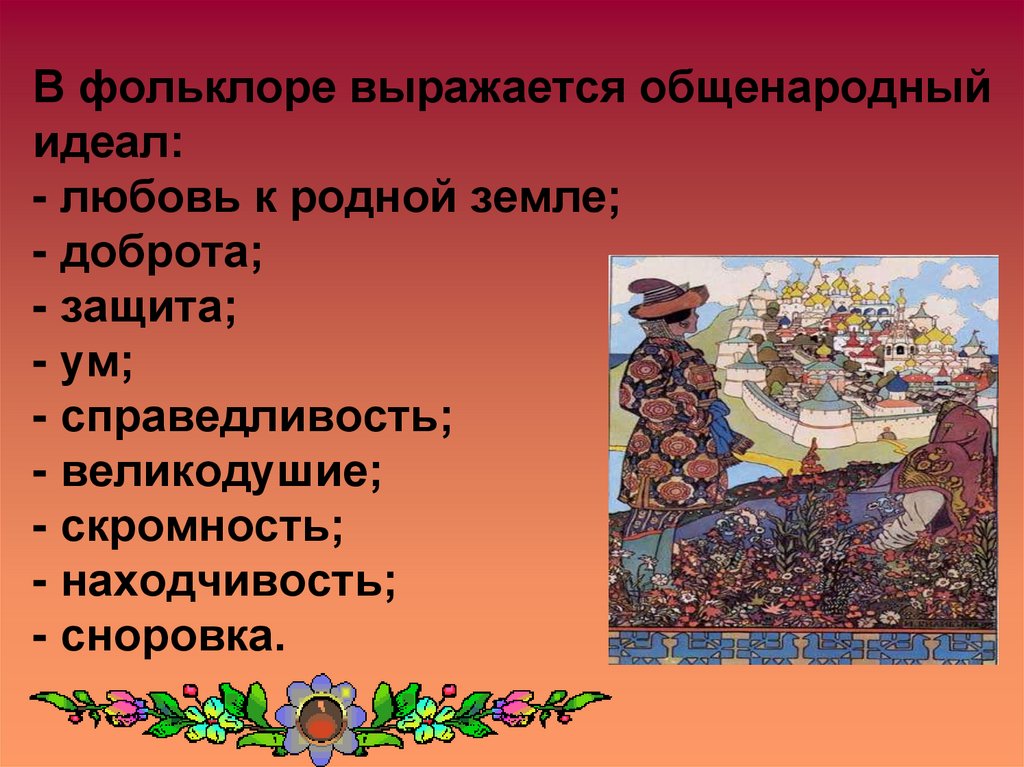 В фольклоре выражается общенародный идеал:
- любовь к родной земле;
- доброта;
- защита;
- ум;
- справедливость;
- великодушие;
- скромность;
- находчивость;
- сноровка.